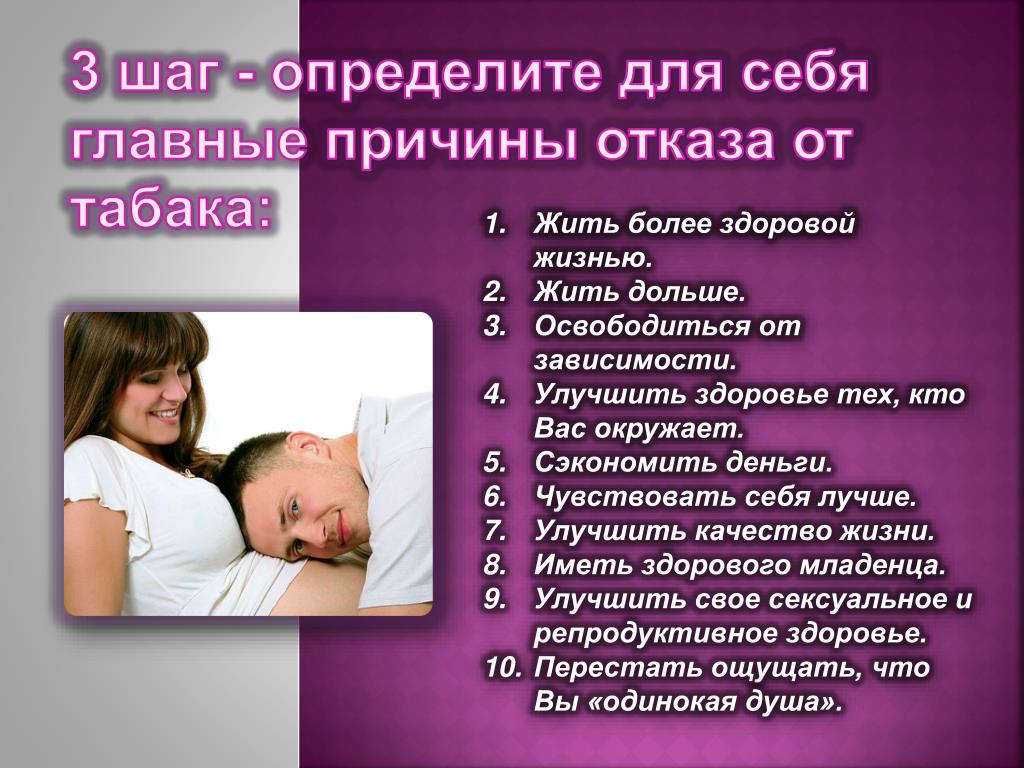 3 шаг - определите для себя главные причины отказа от табака:

1. Жить более здоровой жизнью.
2. Жить дольше.
3. Освободиться от зависимости.
4. Улучшить здоровье тех, кто Вас окружает.
5. Сэкономить деньги.
6. Чувствовать себя лучше.
7. Улучшить качество жизни.
8. Иметь здорового младенца.
9. Улучшить свое сексуальное и репродуктивное здоровье.
10. Перестать ощущать, что Вы «одинокая душа».